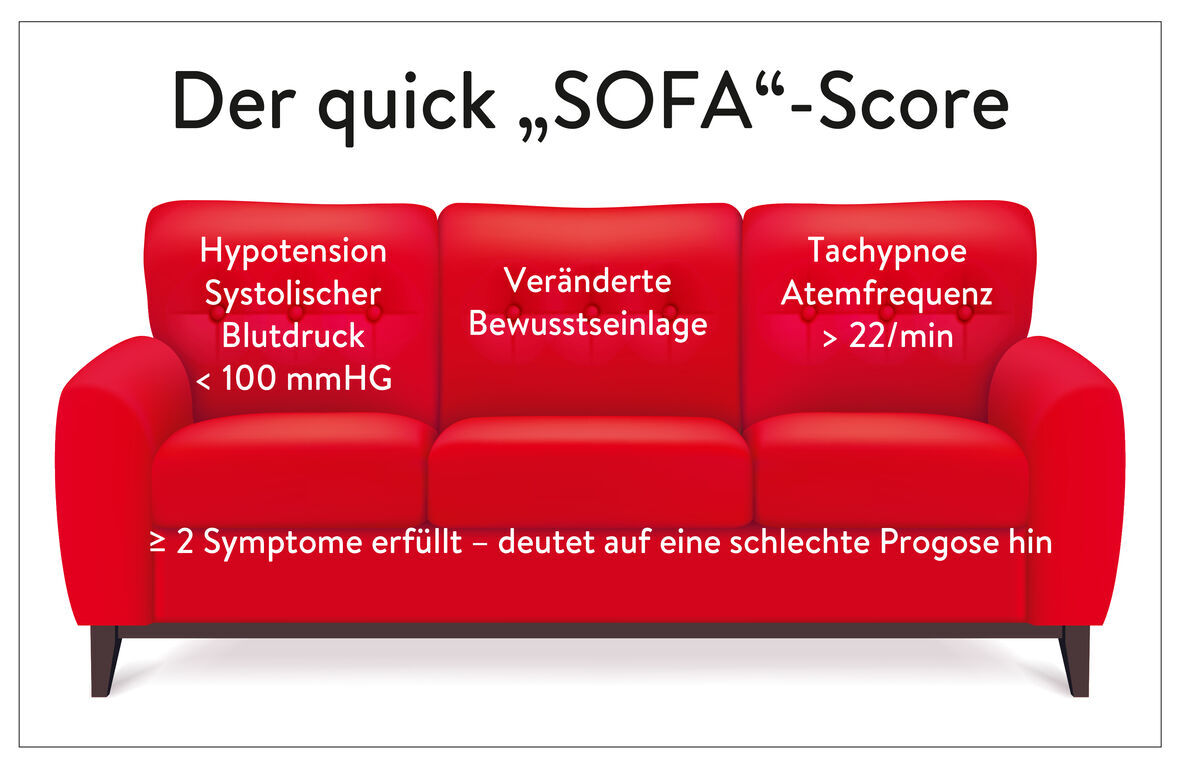 Der quick „SOFA“-Score

Hypotension
Systolischer
Blutdruck
< 100 mmHG

Veränderte
Bewusstseinlage

Tachypnoe
Atemfrequenz
> 22/min

≥ 2 Symptome erfüllt – deutet auf eine schlechte Progose hin